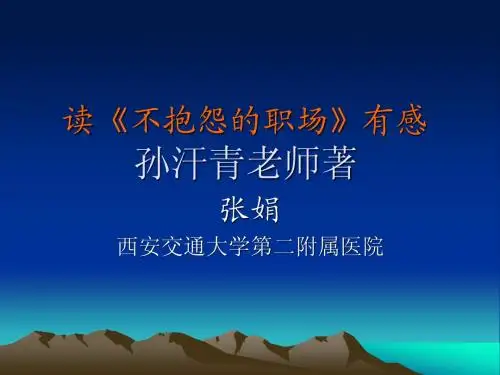 读《不抱怨的职场》有感
孙汗青老师著
张娟
西安交通大学第二附属医院